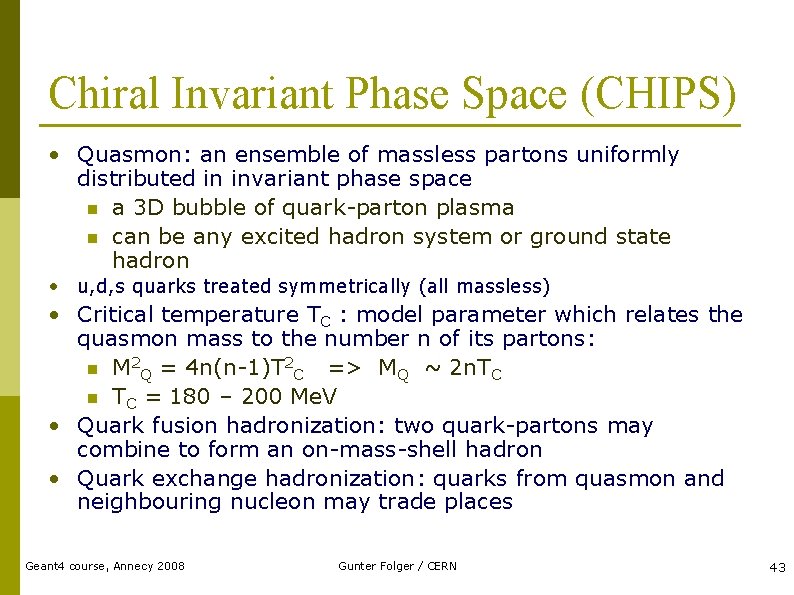 Chiral Invariant Phase Space (CHIPS)

• Quasmon: an ensemble of massless partons uniformly distributed in invariant phase space
  ▪ a 3D bubble of quark-parton plasma
  ▪ can be any excited hadron system or ground state hadron
• u,d,s quarks treated symmetrically (all massless)
• Critical temperature $T_C$ : model parameter which relates the quasmon mass to the number n of its partons:
  ▪ $M^2_Q = 4n(n-1)T^2_C$ => $M_Q \sim 2nT_C$
  ▪ $T_C$ = 180 – 200 MeV
• Quark fusion hadronization: two quark-partons may combine to form an on-mass-shell hadron
• Quark exchange hadronization: quarks from quasmon and neighbouring nucleon may trade places

Geant4 course, Annecy 2008

Gunter Folger / CERN

43